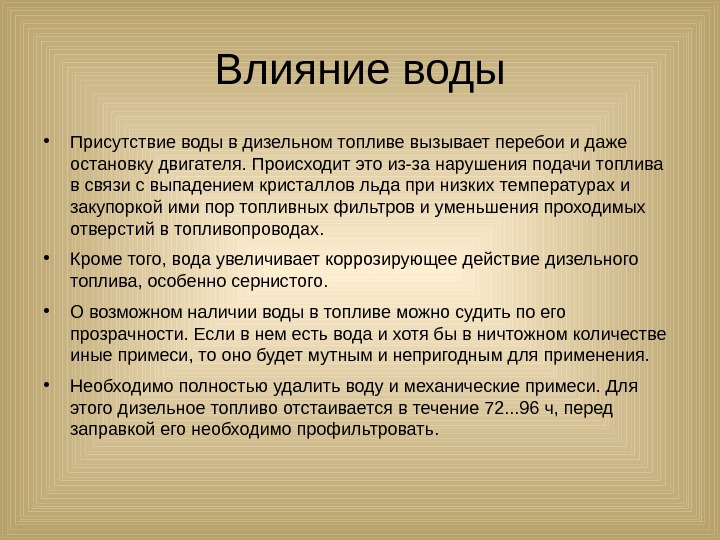 Влияние воды

• Присутствие воды в дизельном топливе вызывает перебои и даже остановку двигателя. Происходит это из-за нарушения подачи топлива в связи с выпадением кристаллов льда при низких температурах и закупоркой ими пор топливных фильтров и уменьшения проходимых отверстий в топливопроводах.

• Кроме того, вода увеличивает коррозирующее действие дизельного топлива, особенно сернистого.

• О возможном наличии воды в топливе можно судить по его прозрачности. Если в нем есть вода и хотя бы в ничтожном количестве иные примеси, то оно будет мутным и непригодным для применения.

• Необходимо полностью удалить воду и механические примеси. Для этого дизельное топливо отстаивается в течение 72...96 ч, перед заправкой его необходимо профильтровать.